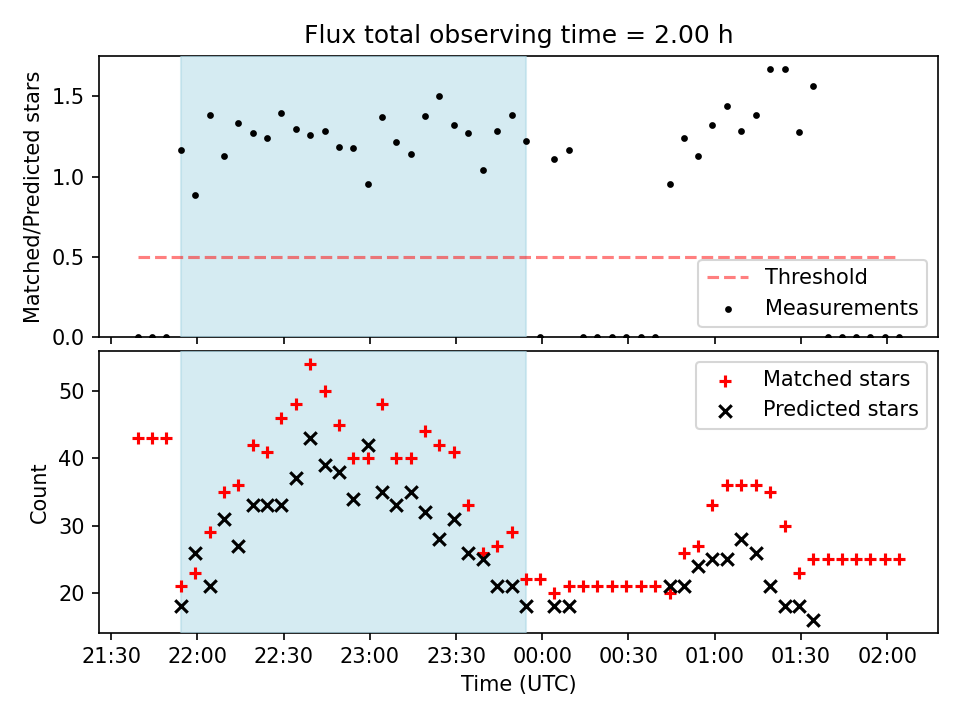 Flux total observing time = 2.00 h

Matched/Predicted stars

1.5
1.0
0.5
0.0

Threshold
Measurements

Count

50
40
30
20

Matched stars
Predicted stars

21:30 22:00 22:30 23:00 23:30 00:00 00:30 01:00 01:30 02:00

Time (UTC)